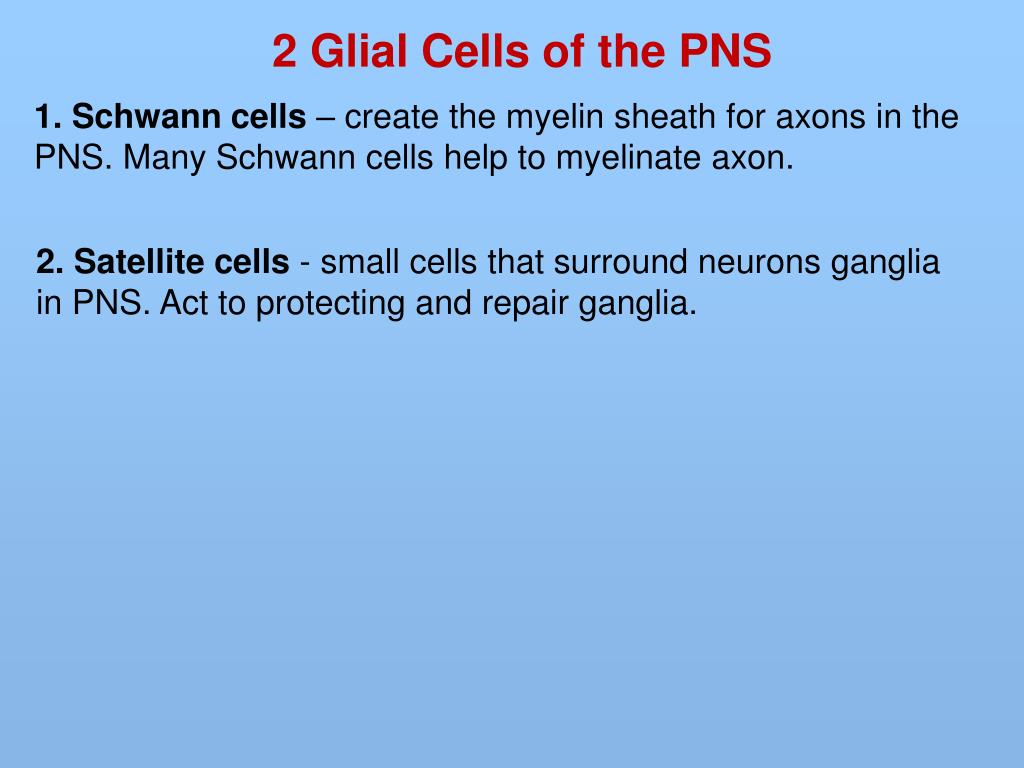 2 Glial Cells of the PNS

1. Schwann cells – create the myelin sheath for axons in the PNS. Many Schwann cells help to myelinate axon.

2. Satellite cells - small cells that surround neurons ganglia in PNS. Act to protecting and repair ganglia.